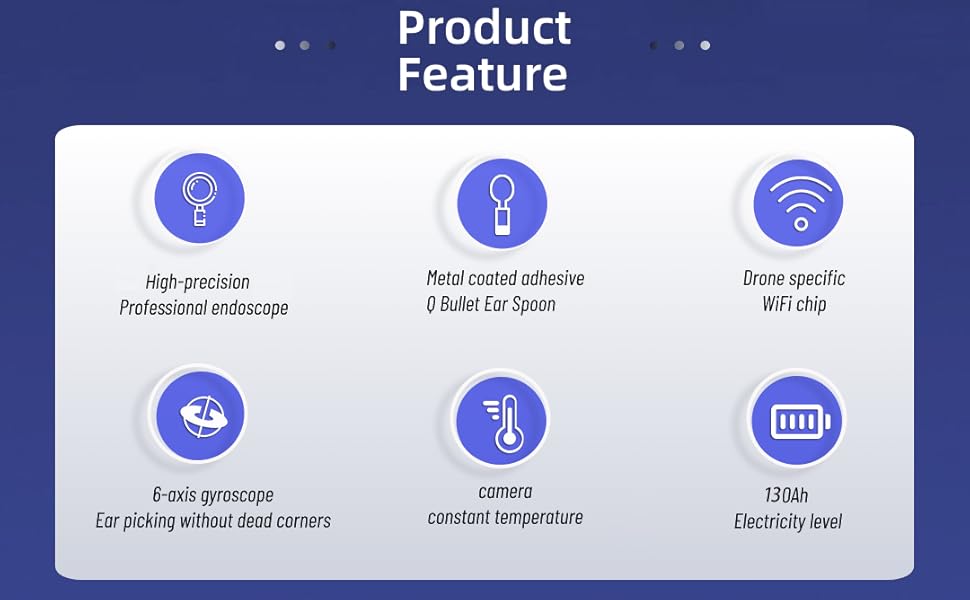 Product Feature

High-precision Professional endoscope

Metal coated adhesive Q Bullet Ear Spoon

Drone specific WiFi chip

6-axis gyroscope Ear picking without dead corners

camera constant temperature

130Ah Electricity level